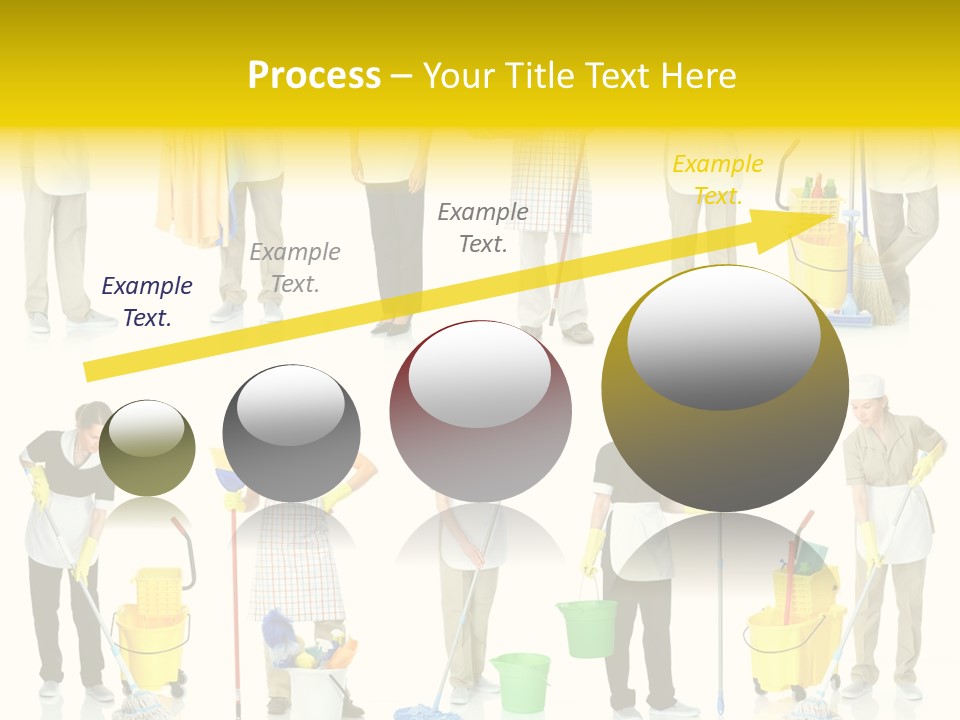 Process – Your Title Text Here

Example Text.

Example Text.

Example Text.

Example Text.